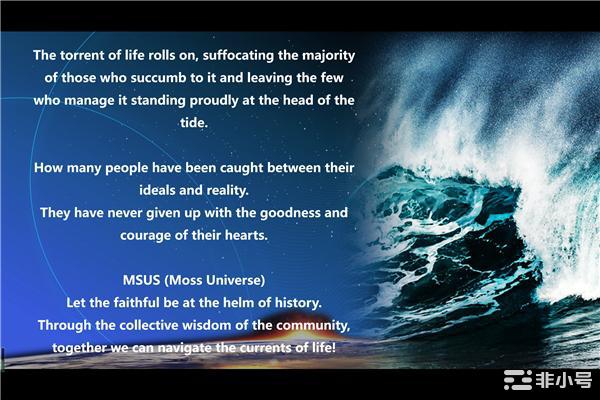 The torrent of life rolls on, suffocating the majority of those who succumb to it and leaving the few who manage it standing proudly at the head of the tide.

How many people have been caught between their ideals and reality.
They have never given up with the goodness and courage of their hearts.

MSUS (Moss Universe)
Let the faithful be at the helm of history.
Through the collective wisdom of the community, together we can navigate the currents of life!

非小号